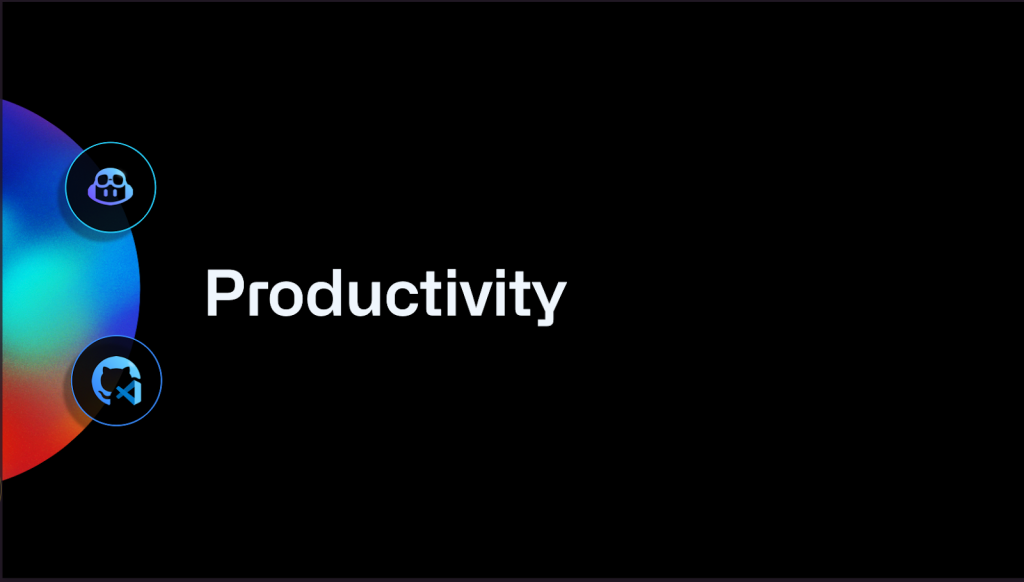 Productivity